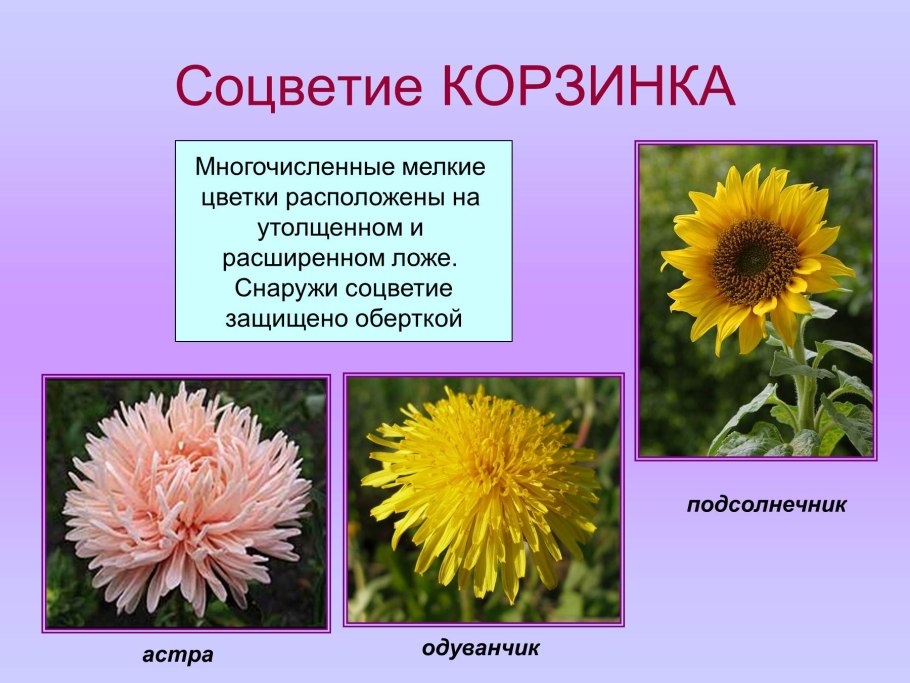 Соцветие КОРЗИНКА

Многочисленные мелкие цветки расположены на утолщенном и расширенном ложе. Снаружи соцветие защищено оберткой

подсолнечник

астра

одуванчик